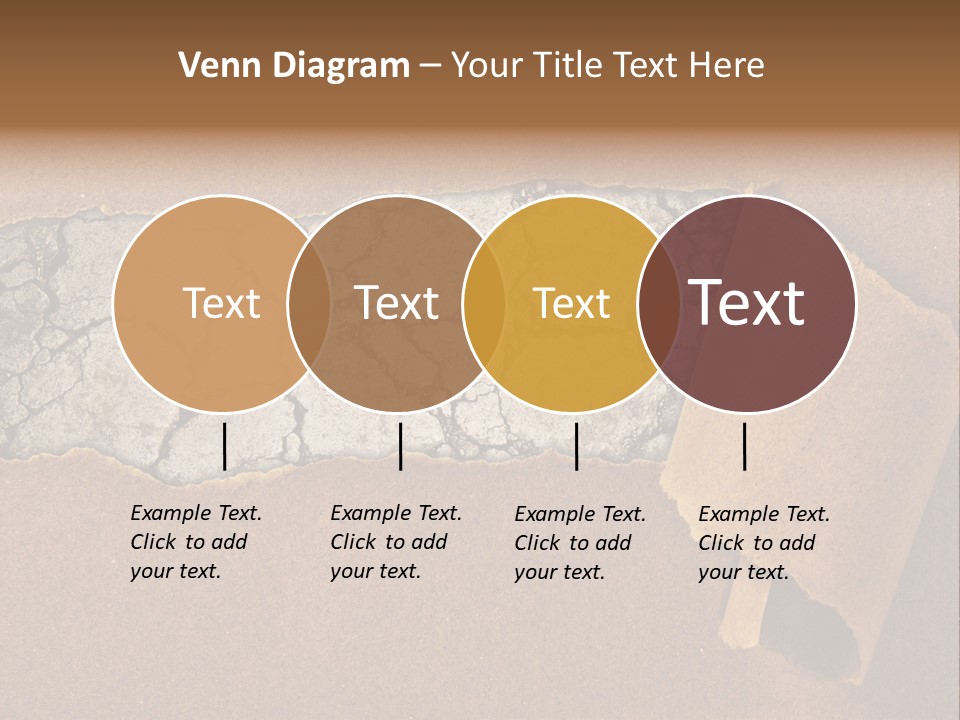 Venn Diagram – Your Title Text Here

Text

Text

Text

Text

Example Text. Click to add your text.

Example Text. Click to add your text.

Example Text. Click to add your text.

Example Text. Click to add your text.